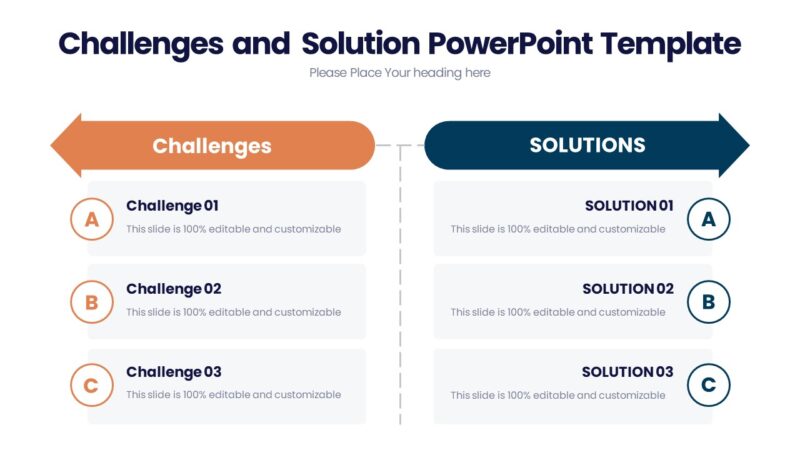 Challenges and Solution PowerPoint Template
Please Place Your heading here

Challenges

A
Challenge 01
This slide is 100% editable and customizable

B
Challenge 02
This slide is 100% editable and customizable

C
Challenge 03
This slide is 100% editable and customizable

SOLUTIONS

SOLUTION 01
This slide is 100% editable and customizable
A

SOLUTION 02
This slide is 100% editable and customizable
B

SOLUTION 03
This slide is 100% editable and customizable
C